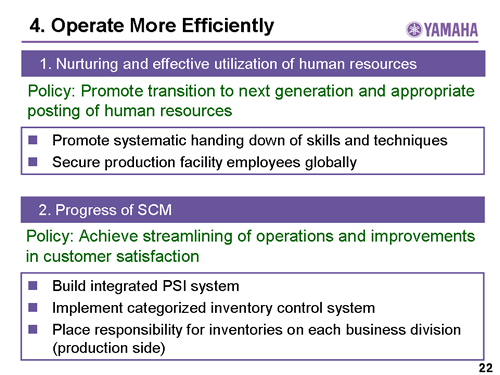 4. Operate More Efficiently

YAMAHA

1. Nurturing and effective utilization of human resources

Policy: Promote transition to next generation and appropriate posting of human resources

- Promote systematic handing down of skills and techniques
- Secure production facility employees globally

2. Progress of SCM

Policy: Achieve streamlining of operations and improvements in customer satisfaction

- Build integrated PSI system
- Implement categorized inventory control system
- Place responsibility for inventories on each business division (production side)

22